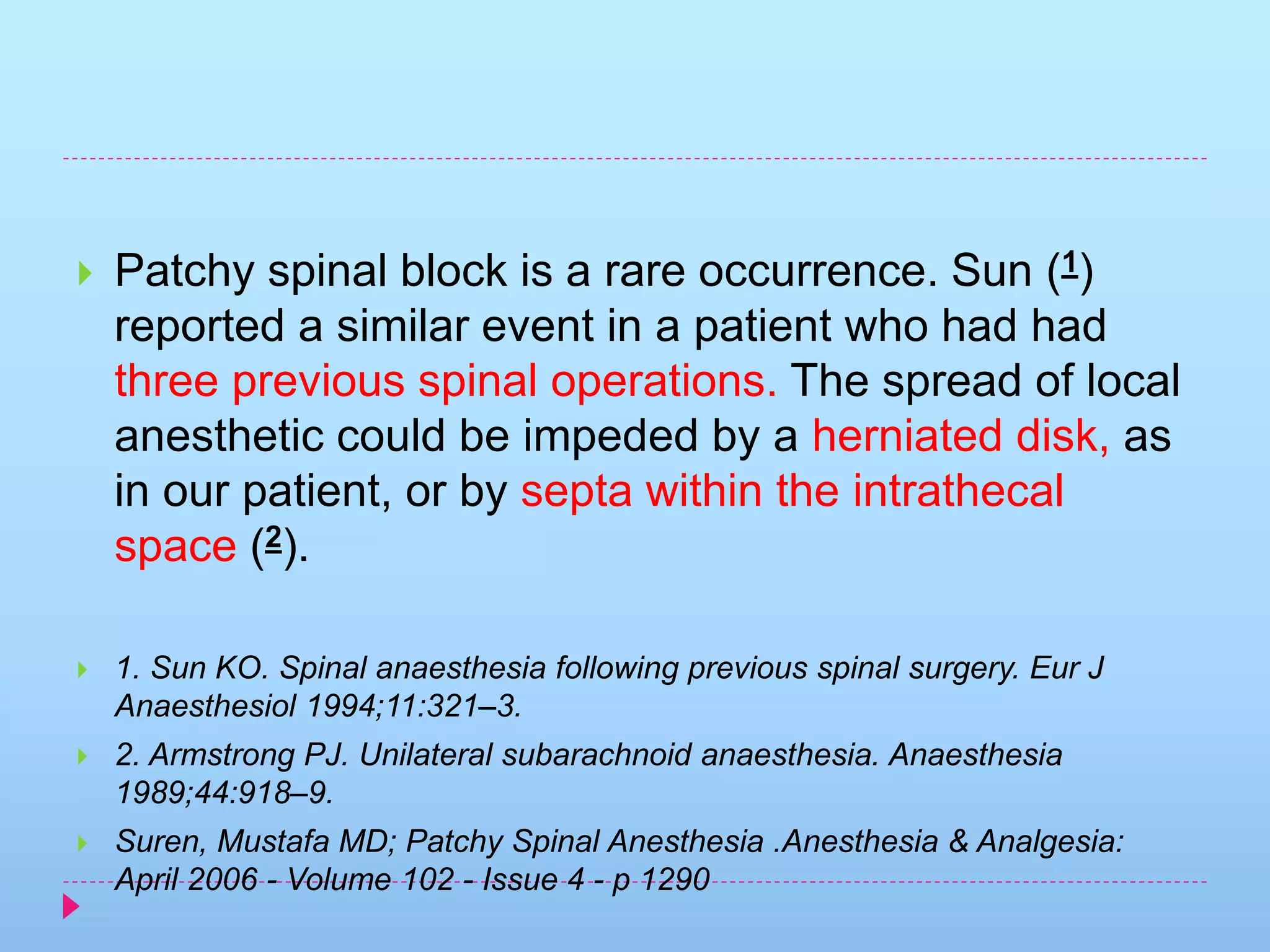 Patchy spinal block is a rare occurrence. Sun (1) reported a similar event in a patient who had had three previous spinal operations. The spread of local anesthetic could be impeded by a herniated disk, as in our patient, or by septa within the intrathecal space (2).

1. Sun KO. Spinal anaesthesia following previous spinal surgery. Eur J Anaesthesiol 1994;11:321–3.

2. Armstrong PJ. Unilateral subarachnoid anaesthesia. Anaesthesia 1989;44:918–9.

Suren, Mustafa MD; Patchy Spinal Anesthesia .Anesthesia & Analgesia: April 2006 - Volume 102 - Issue 4 - p 1290